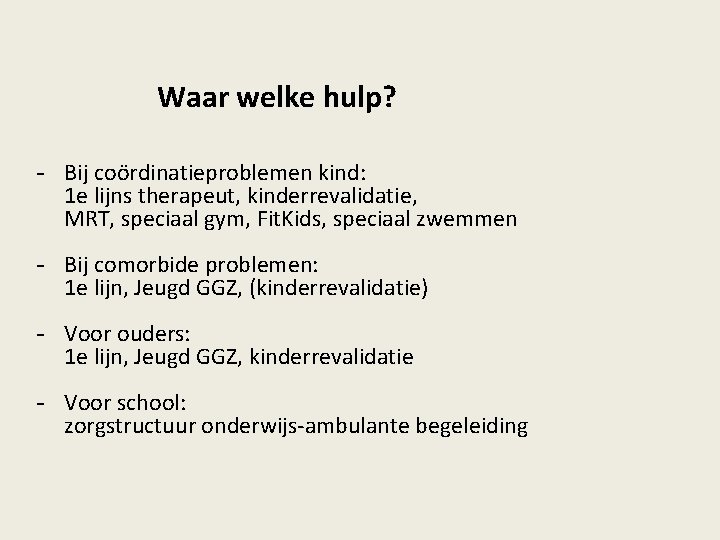 Waar welke hulp?

- Bij coördinatieproblemen kind:
1e lijns therapeut, kinderrevalidatie, MRT, speciaal gym, FitKids, speciaal zwemmen

- Bij comorbide problemen:
1e lijn, Jeugd GGZ, (kinderrevalidatie)

- Voor ouders:
1e lijn, Jeugd GGZ, kinderrevalidatie

- Voor school:
zorgstructuur onderwijs-ambulante begeleiding